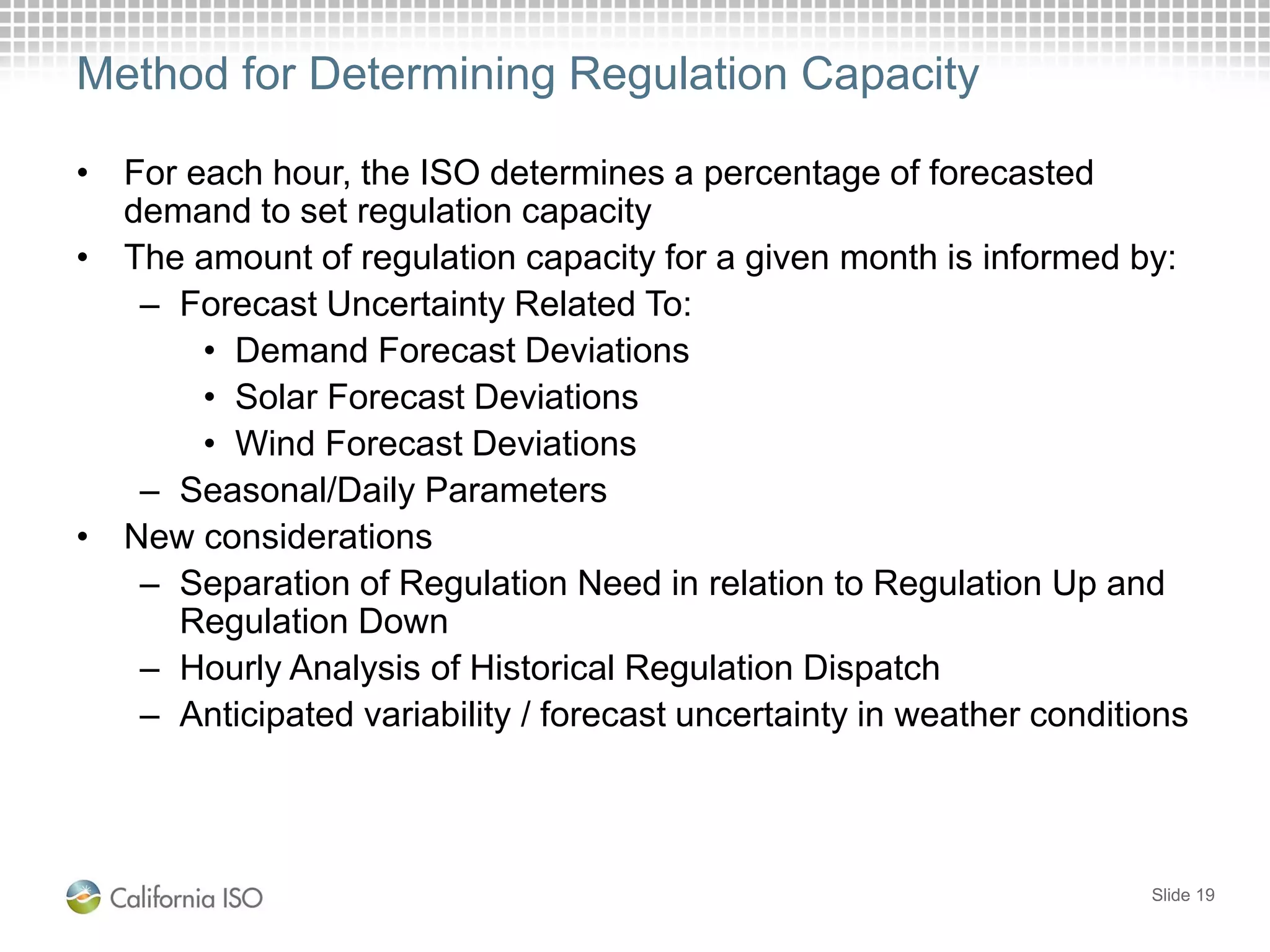 Method for Determining Regulation Capacity

• For each hour, the ISO determines a percentage of forecasted demand to set regulation capacity
• The amount of regulation capacity for a given month is informed by:
  – Forecast Uncertainty Related To:
    • Demand Forecast Deviations
    • Solar Forecast Deviations
    • Wind Forecast Deviations
  – Seasonal/Daily Parameters
• New considerations
  – Separation of Regulation Need in relation to Regulation Up and Regulation Down
  – Hourly Analysis of Historical Regulation Dispatch
  – Anticipated variability / forecast uncertainty in weather conditions

California ISO

Slide 19